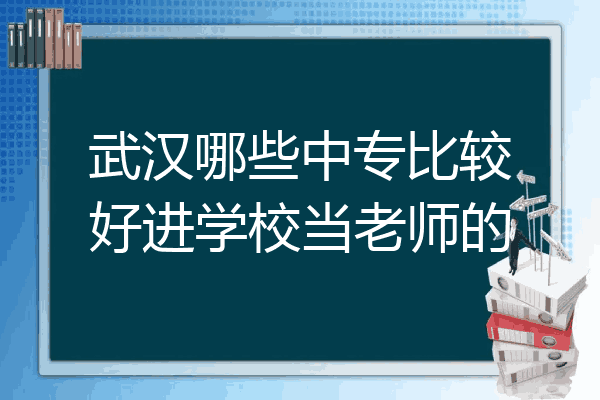 武汉哪些中专比较好进学校当老师的